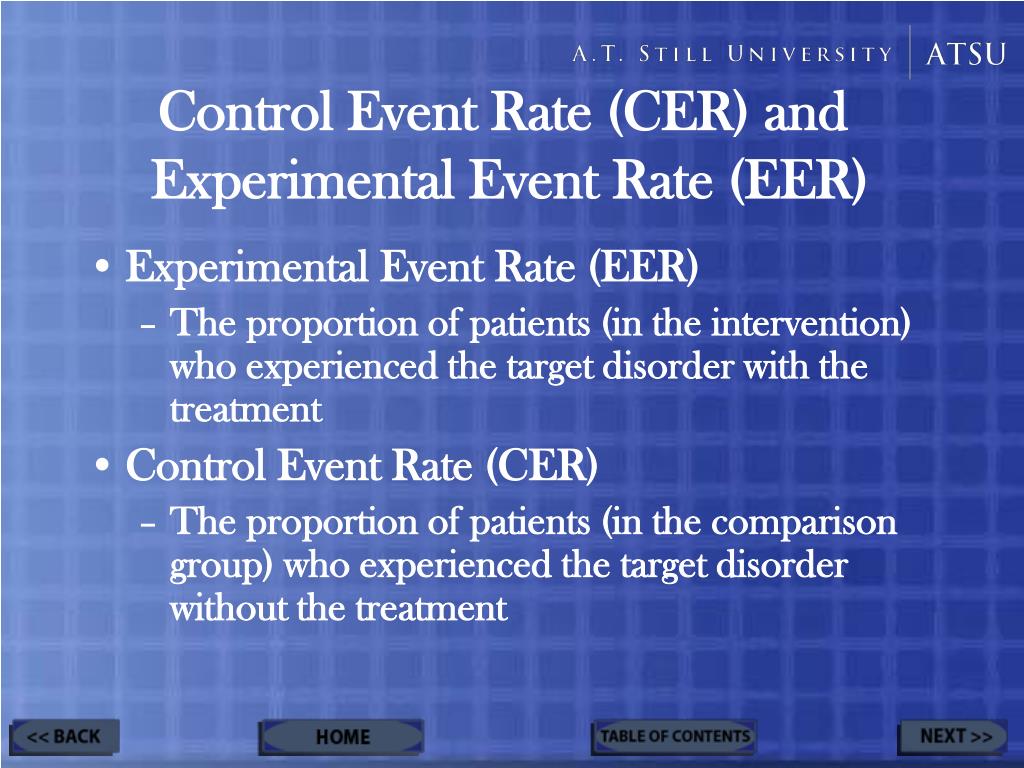 A.T. STILL UNIVERSITY | ATSU

Control Event Rate (CER) and Experimental Event Rate (EER)

• Experimental Event Rate (EER)
– The proportion of patients (in the intervention) who experienced the target disorder with the treatment

• Control Event Rate (CER)
– The proportion of patients (in the comparison group) who experienced the target disorder without the treatment

<< BACK
HOME
TABLE OF CONTENTS
NEXT >>